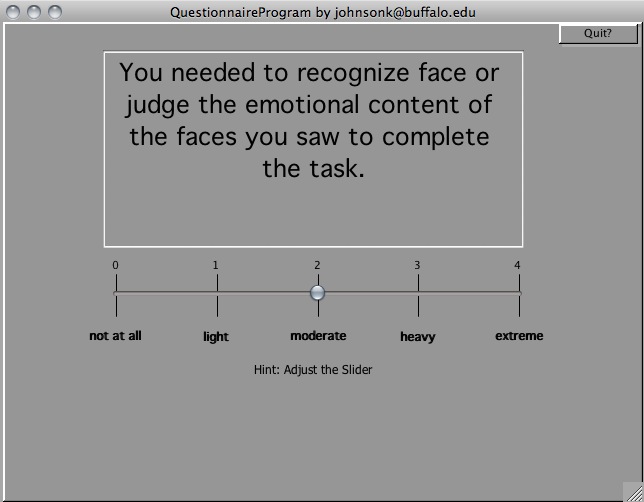 QuestionnaireProgram by johnsonk@buffalo.edu

Quit?

You needed to recognize face or judge the emotional content of the faces you saw to complete the task.

0 1 2 3 4

not at all light moderate heavy extreme

Hint: Adjust the Slider